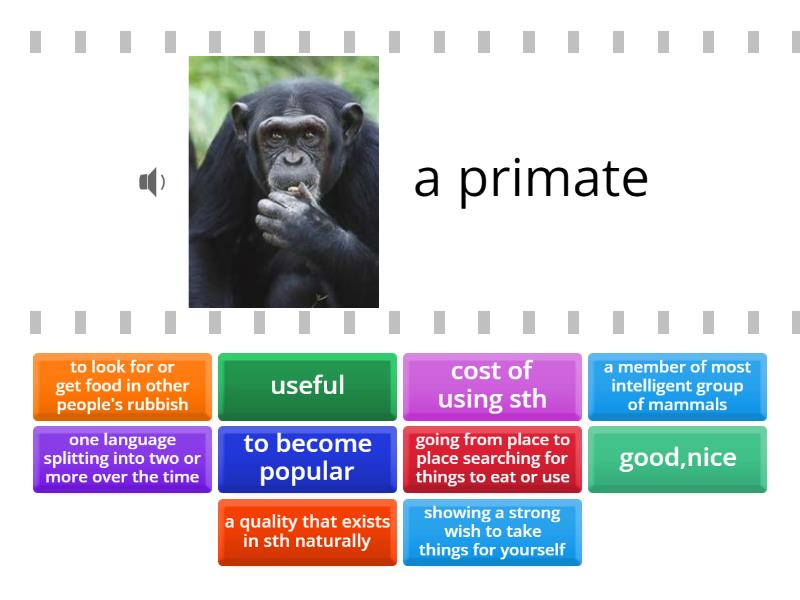 a primate

to look for or get food in other people's rubbish

useful

cost of using sth

a member of most intelligent group of mammals

one language splitting into two or more over the time

to become popular

going from place to place searching for things to eat or use

good,nice

a quality that exists in sth naturally

showing a strong wish to take things for yourself